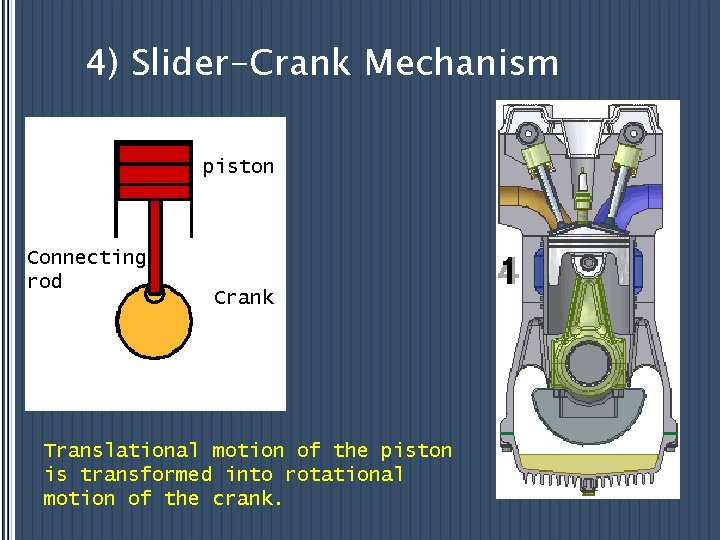 4) Slider-Crank Mechanism

piston

Connecting rod

Crank

4

Translational motion of the piston is transformed into rotational motion of the crank.